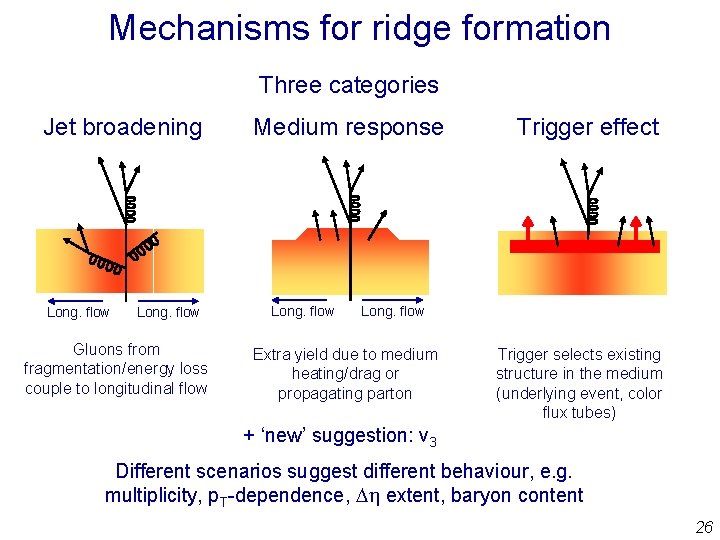 Mechanisms for ridge formation

Three categories

Jet broadening

Long. flow Long. flow

Gluons from fragmentation/energy loss couple to longitudinal flow

Medium response

Long. flow Long. flow

Extra yield due to medium heating/drag or propagating parton

Trigger effect

Trigger selects existing structure in the medium (underlying event, color flux tubes)

+ 'new' suggestion: $v_3$

Different scenarios suggest different behaviour, e.g. multiplicity, $p_T$-dependence, $\Delta\eta$ extent, baryon content

26